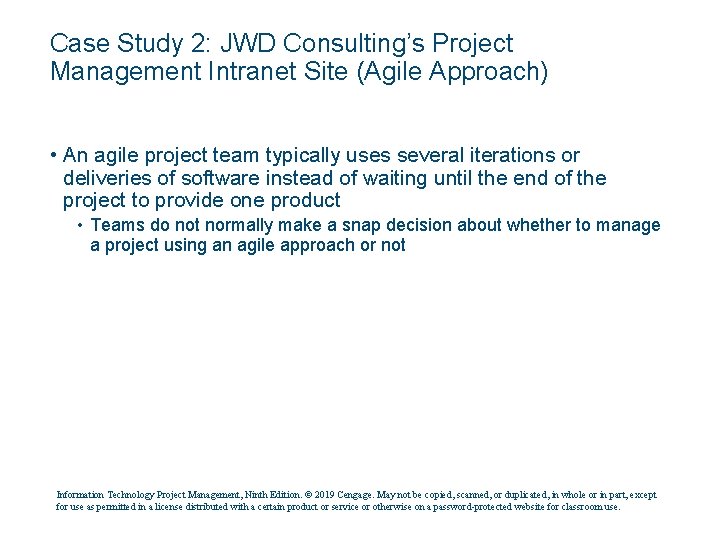 Case Study 2: JWD Consulting's Project Management Intranet Site (Agile Approach)

• An agile project team typically uses several iterations or deliveries of software instead of waiting until the end of the project to provide one product

• Teams do not normally make a snap decision about whether to manage a project using an agile approach or not

Information Technology Project Management, Ninth Edition. © 2019 Cengage. May not be copied, scanned, or duplicated, in whole or in part, except for use as permitted in a license distributed with a certain product or service or otherwise on a password-protected website for classroom use.